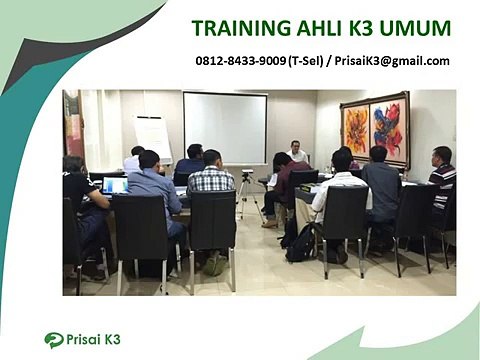 TRAINING AHLI K3 UMUM

0812-8433-9009 (T-Sel) / PrisaiK3@gmail.com

Prisai K3